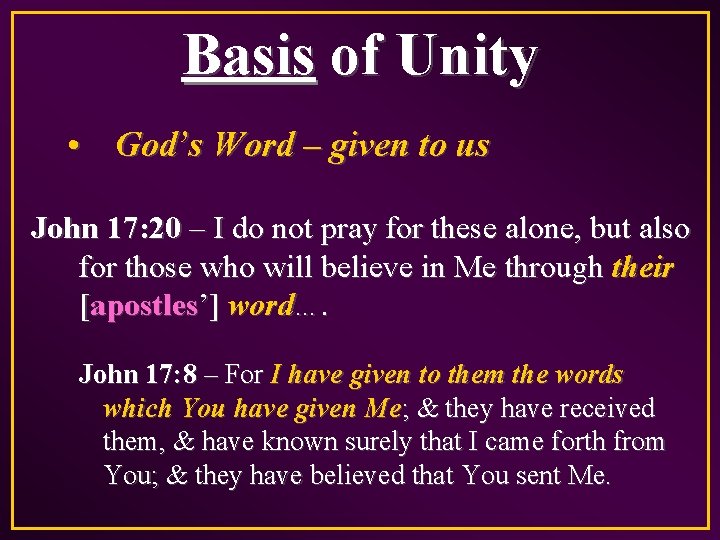 Basis of Unity

• God's Word – given to us

John 17:20 – I do not pray for these alone, but also for those who will believe in Me through their [apostles'] word… .

John 17:8 – For I have given to them the words which You have given Me; & they have received them, & have known surely that I came forth from You; & they have believed that You sent Me.